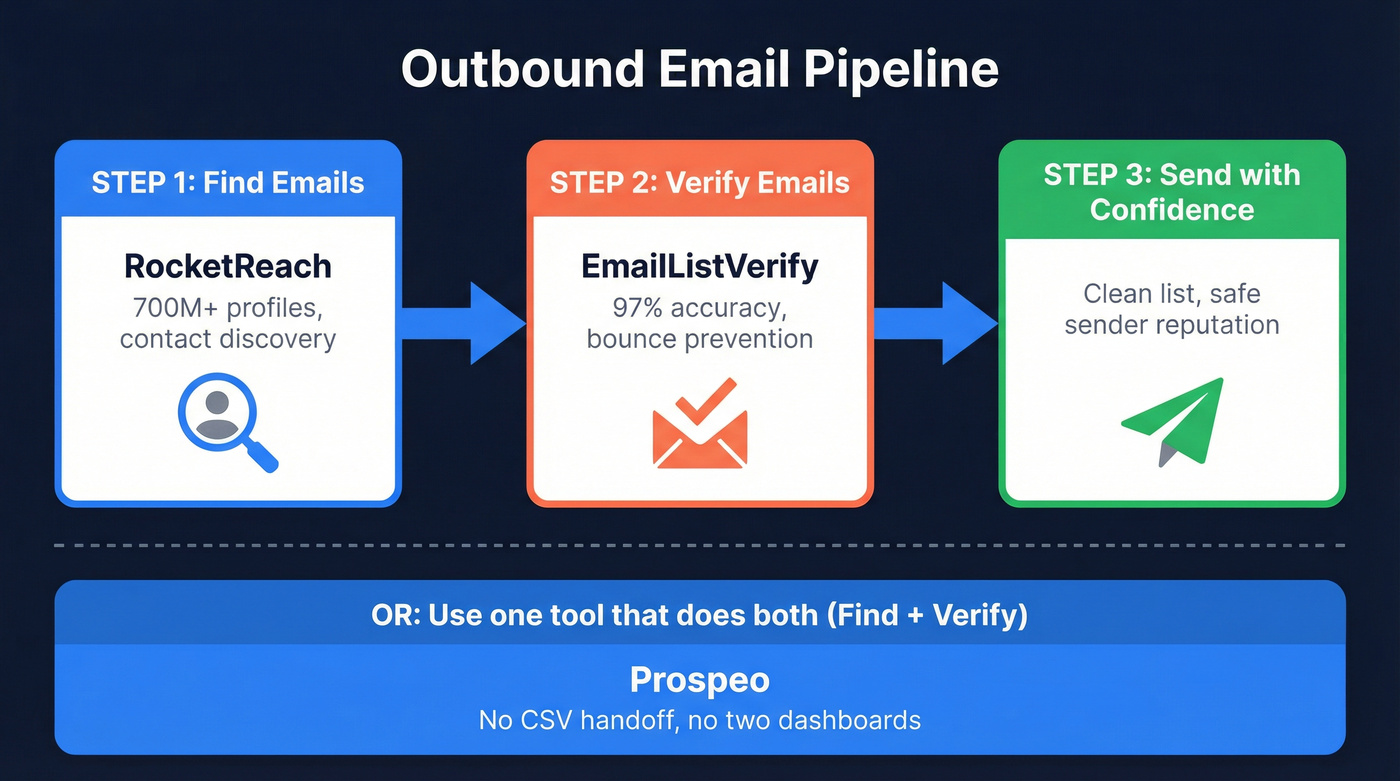 Outbound Email Pipeline

STEP 1: Find Emails

RocketReach
700M+ profiles, contact discovery

STEP 2: Verify Emails

EmailListVerify
97% accuracy, bounce prevention

STEP 3: Send with Confidence

Clean list, safe sender reputation

OR: Use one tool that does both (Find + Verify)

Prospeo
No CSV handoff, no two dashboards